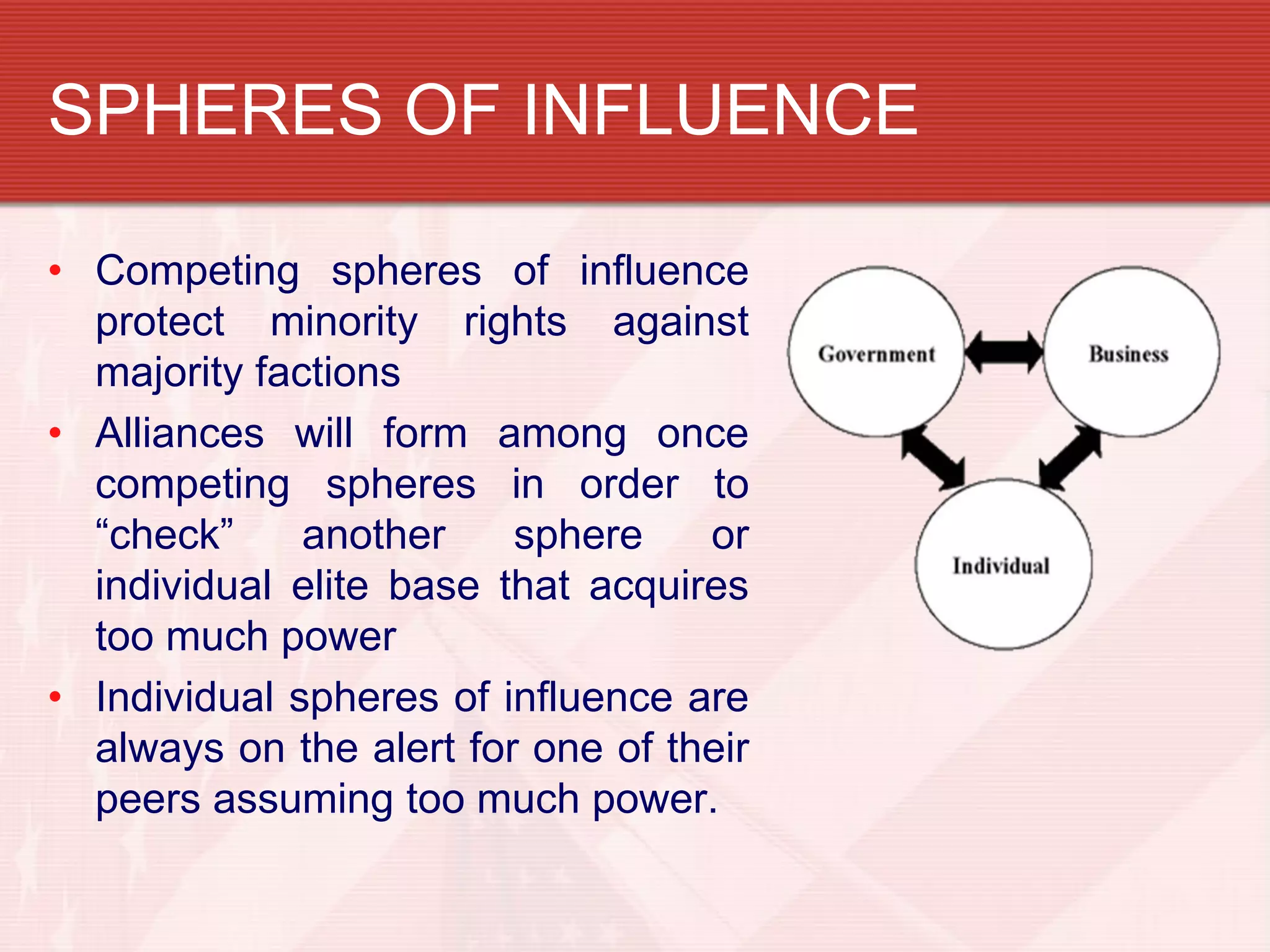 SPHERES OF INFLUENCE

• Competing spheres of influence protect minority rights against majority factions
• Alliances will form among once competing spheres in order to “check” another sphere or individual elite base that acquires too much power
• Individual spheres of influence are always on the alert for one of their peers assuming too much power.

Government
Business
Individual